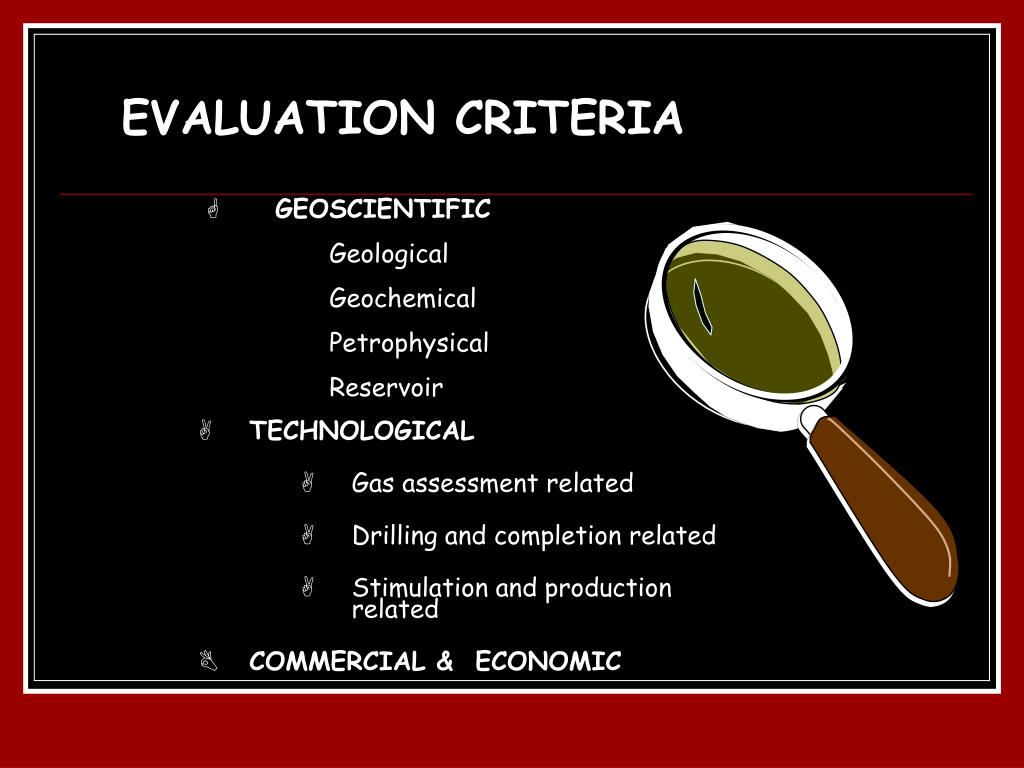 EVALUATION CRITERIA

GEOSCIENTIFIC

Geological

Geochemical

Petrophysical

Reservoir

TECHNOLOGICAL

Gas assessment related

Drilling and completion related

Stimulation and production related

COMMERCIAL & ECONOMIC